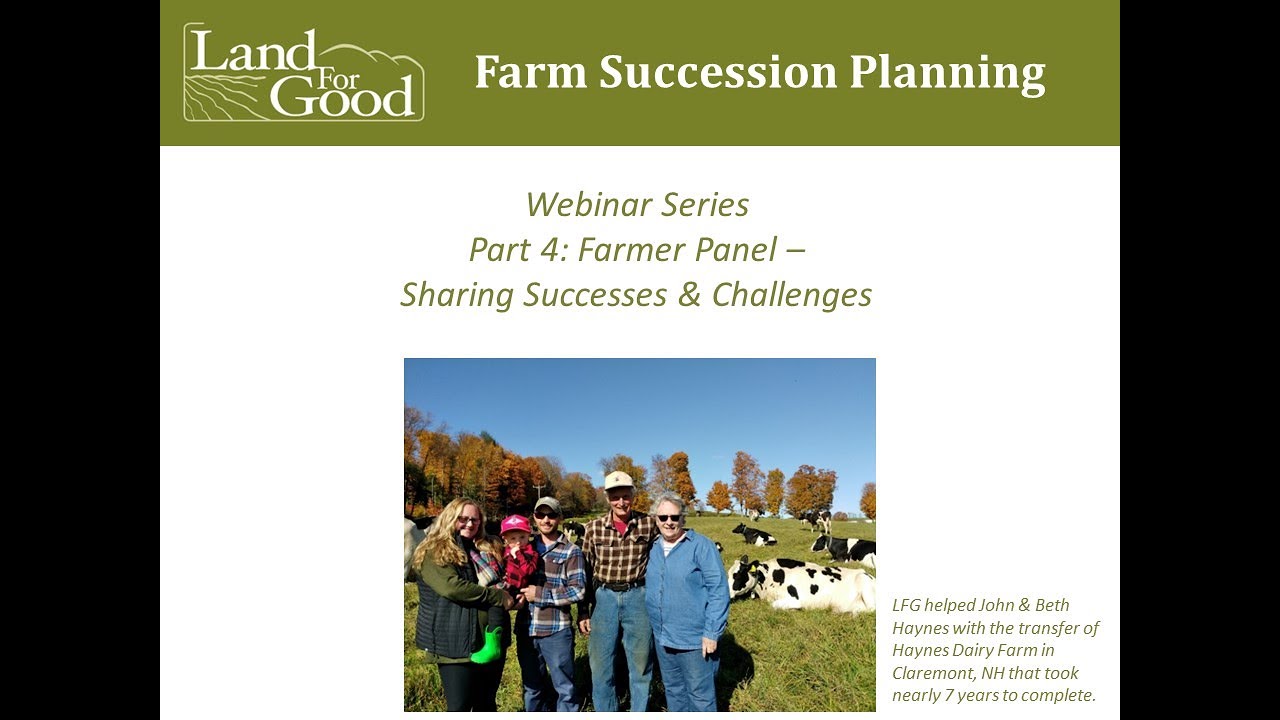 Land For Good

Farm Succession Planning

Webinar Series
Part 4: Farmer Panel –
Sharing Successes & Challenges

LFG helped John & Beth Haynes with the transfer of Haynes Dairy Farm in Claremont, NH that took nearly 7 years to complete.